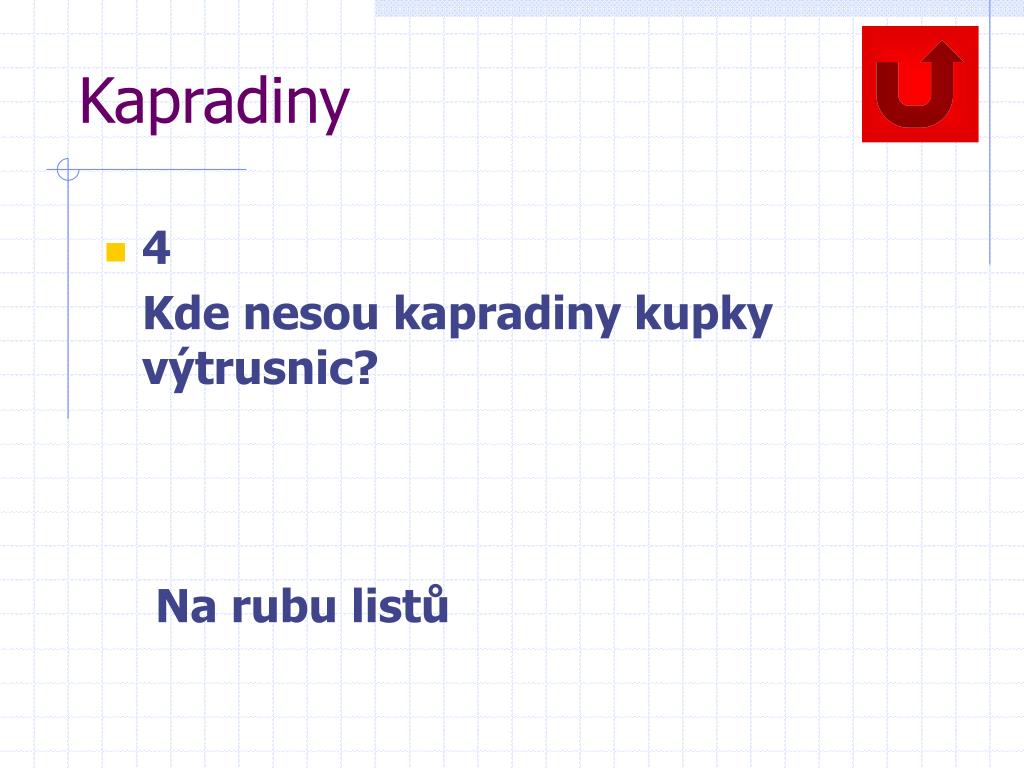 Kapradiny

4

Kde nesou kapradiny kupky výtrusnic?

Na rubu listů